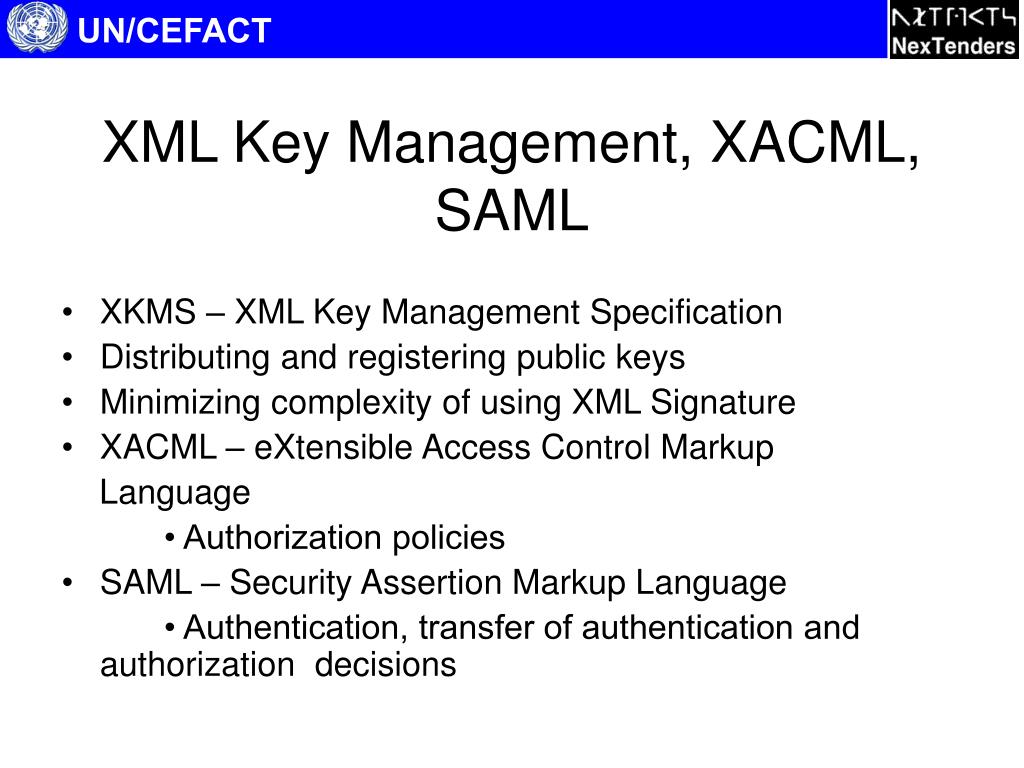 UN/CEFACT

NexTenders

XML Key Management, XACML, SAML

• XKMS – XML Key Management Specification
• Distributing and registering public keys
• Minimizing complexity of using XML Signature
• XACML – eXtensible Access Control Markup Language
  • Authorization policies
• SAML – Security Assertion Markup Language
  • Authentication, transfer of authentication and authorization decisions